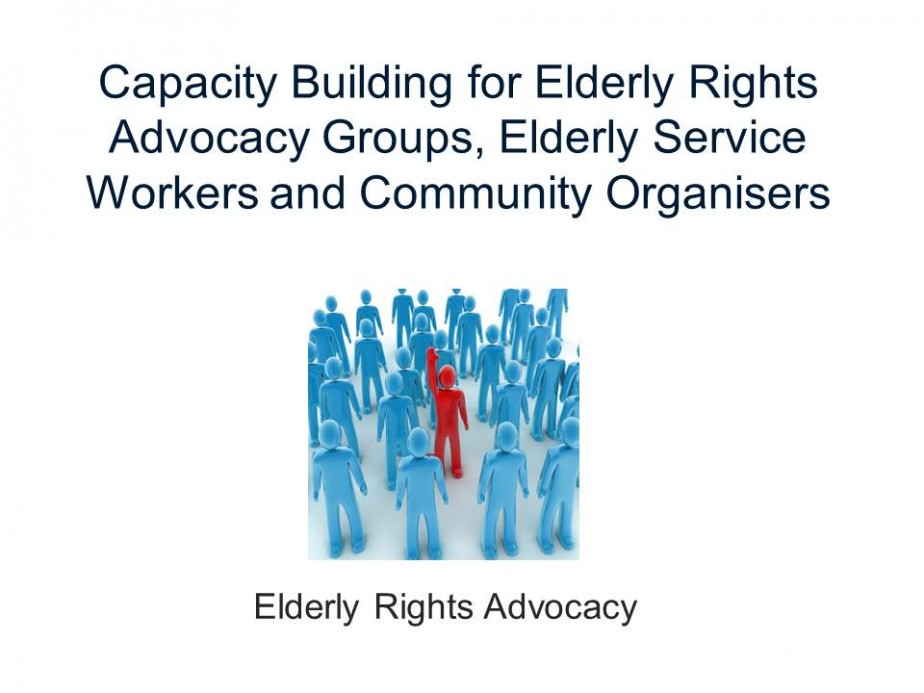 Capacity Building for Elderly Rights Advocacy Groups, Elderly Service Workers and Community Organisers

Elderly Rights Advocacy